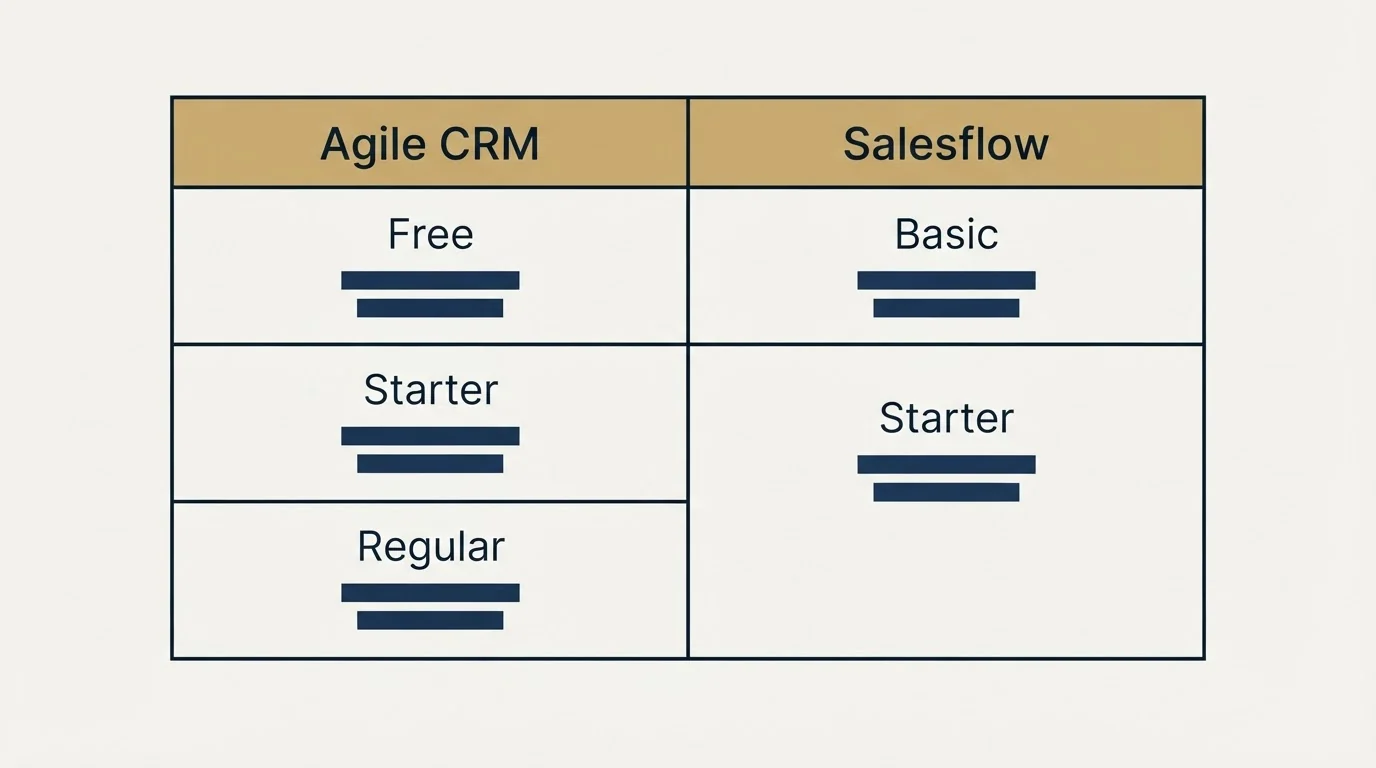 | Agile CRM | Salesflow |
|---|---|
| Free | Basic |
| Starter | Starter |
| Regular | |